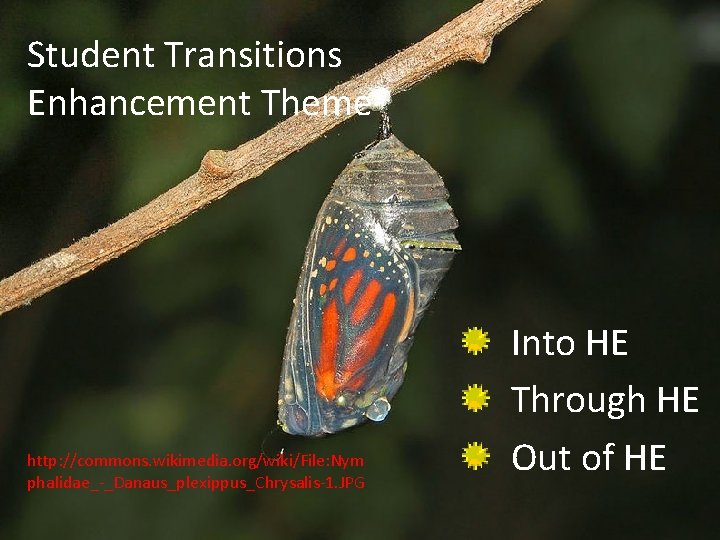 Student Transitions Enhancement Theme

Into HE
Through HE
Out of HE

http://commons.wikimedia.org/wiki/File:Nymphalidae_-_Danaus_plexippus_Chrysalis-1.JPG